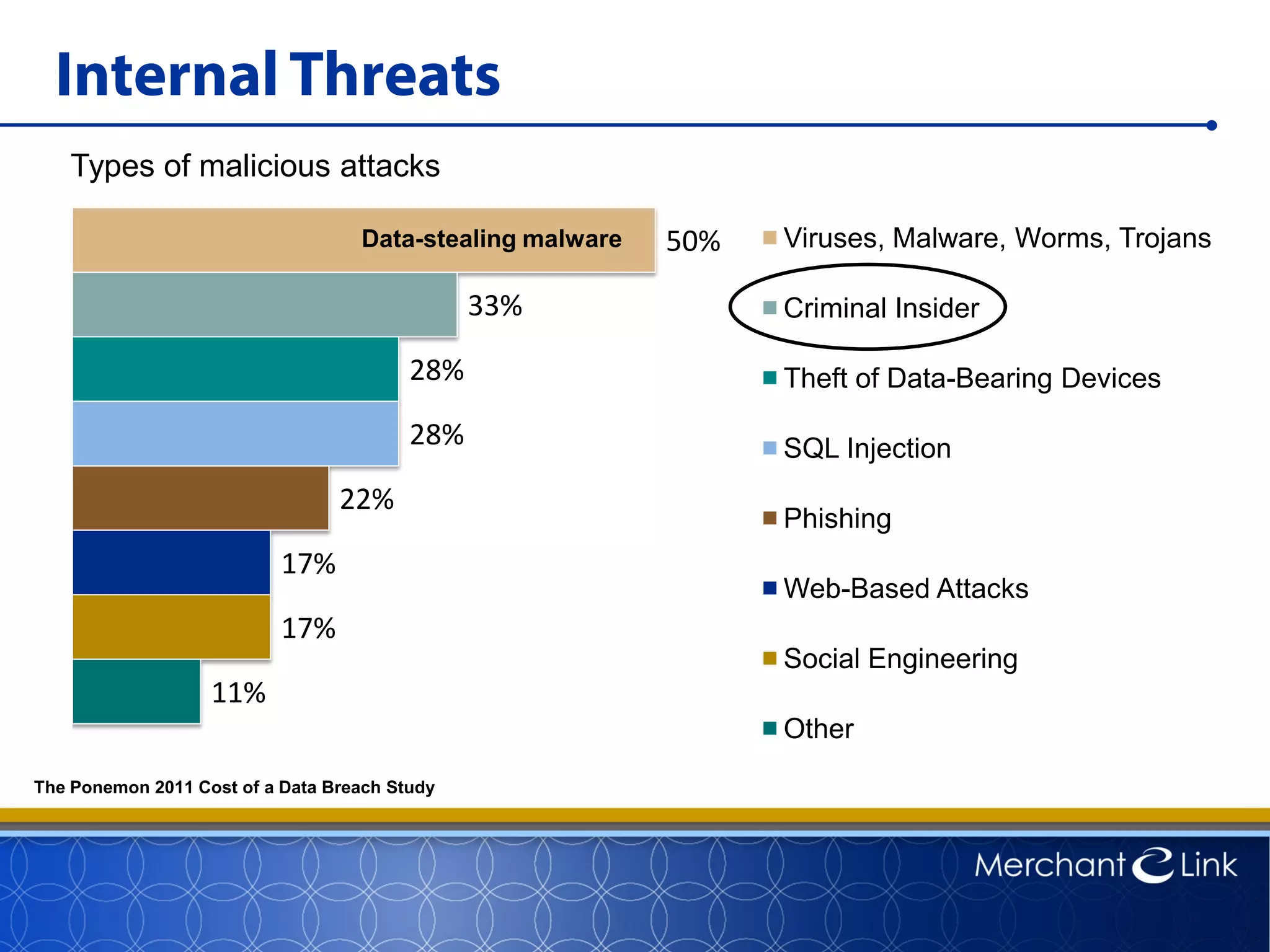 Internal Threats

Types of malicious attacks

Data-stealing malware 50%

33%

28%

28%

22%

17%

17%

11%

Viruses, Malware, Worms, Trojans

Criminal Insider

Theft of Data-Bearing Devices

SQL Injection

Phishing

Web-Based Attacks

Social Engineering

Other

The Ponemon 2011 Cost of a Data Breach Study

Merchant Link